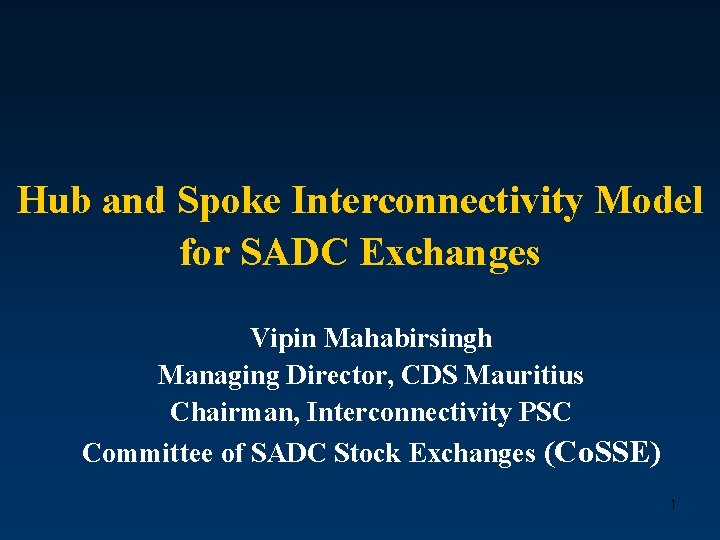 Hub and Spoke Interconnectivity Model for SADC Exchanges

Vipin Mahabirsingh
Managing Director, CDS Mauritius
Chairman, Interconnectivity PSC
Committee of SADC Stock Exchanges (CoSSE)

1